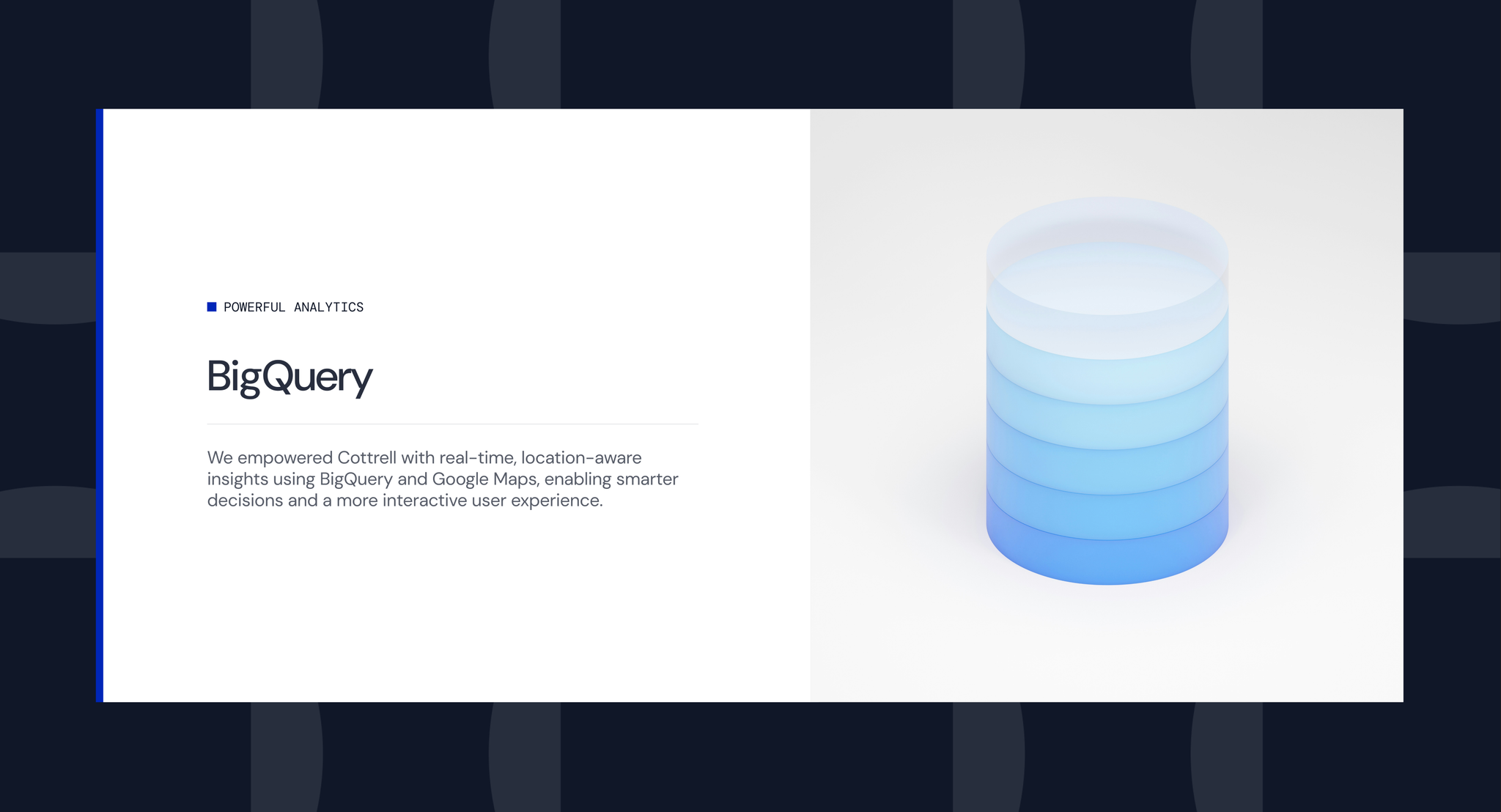 POWERFUL ANALYTICS

BigQuery

We empowered Cottrell with real-time, location-aware insights using BigQuery and Google Maps, enabling smarter decisions and a more interactive user experience.